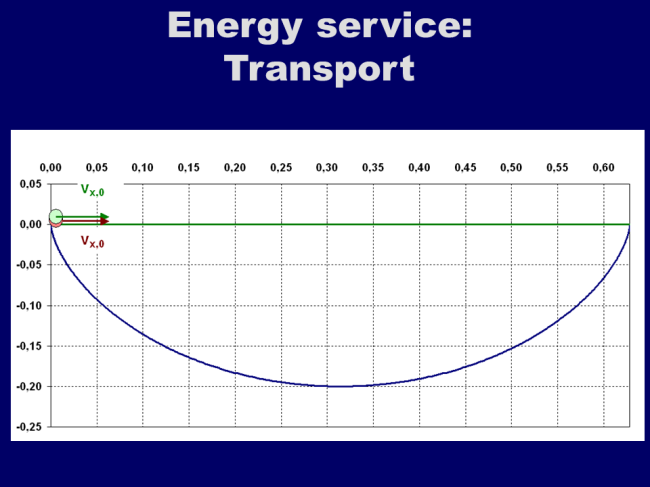 Energy service: Transport

0,00 0,05 0,10 0,15 0,20 0,25 0,30 0,35 0,40 0,45 0,50 0,55 0,60

0,05
0,00
-0,05
-0,10
-0,15
-0,20
-0,25

$v_{x,0}$
$v_{x,0}$